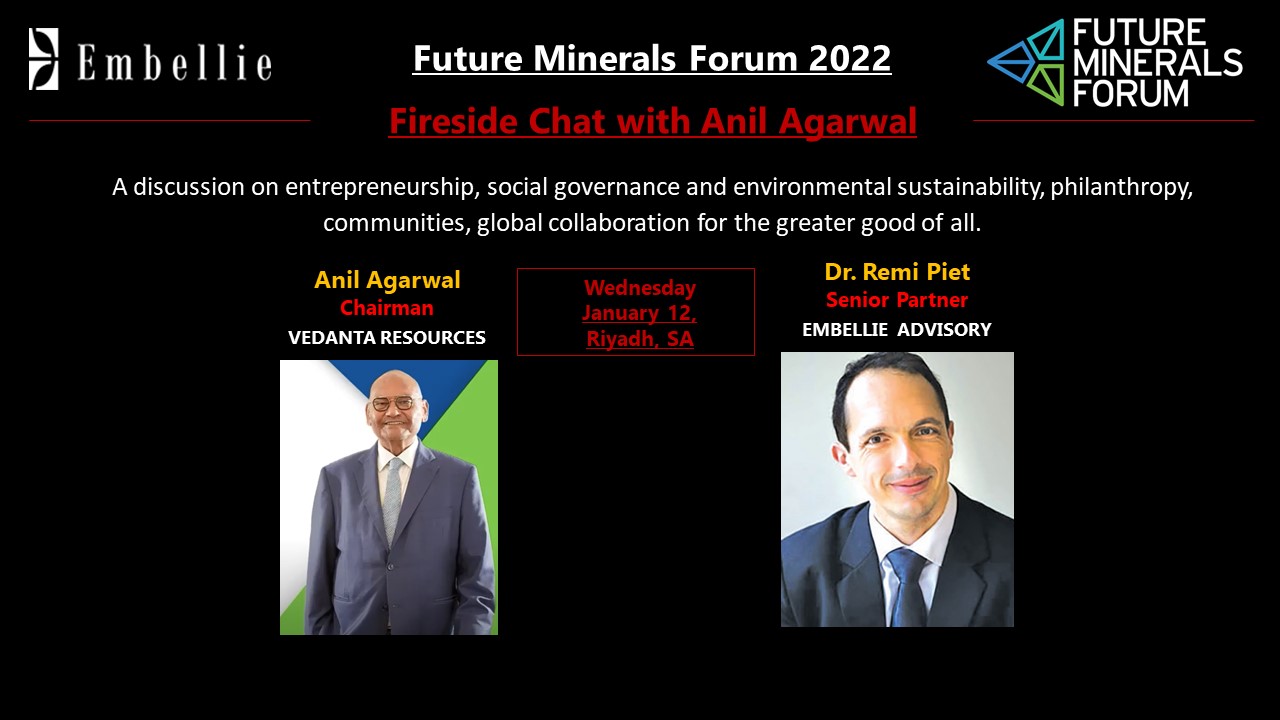 Embellie

Future Minerals Forum 2022

FUTURE MINERALS FORUM

Fireside Chat with Anil Agarwal

A discussion on entrepreneurship, social governance and environmental sustainability, philanthropy, communities, global collaboration for the greater good of all.

Anil Agarwal
Chairman
VEDANTA RESOURCES

Wednesday
January 12,
Riyadh, SA

Dr. Remi Piet
Senior Partner
EMBELLIE ADVISORY